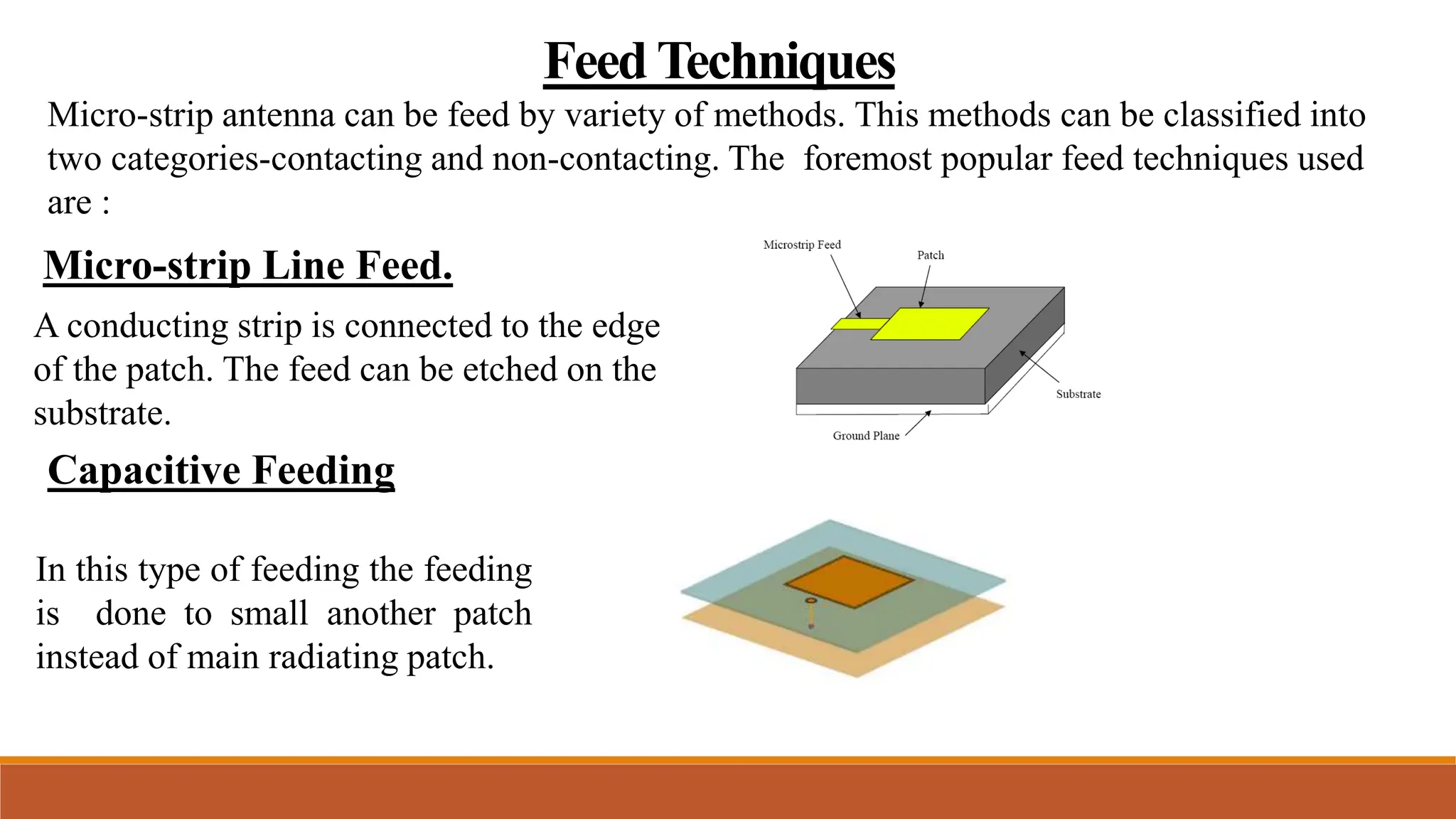 Feed Techniques

Micro-strip antenna can be feed by variety of methods. This methods can be classified into two categories-contacting and non-contacting. The foremost popular feed techniques used are :

Micro-strip Line Feed.

A conducting strip is connected to the edge of the patch. The feed can be etched on the substrate.

Microstrip Feed

Patch

Substrate

Ground Plane

Capacitive Feeding

In this type of feeding the feeding is done to small another patch instead of main radiating patch.